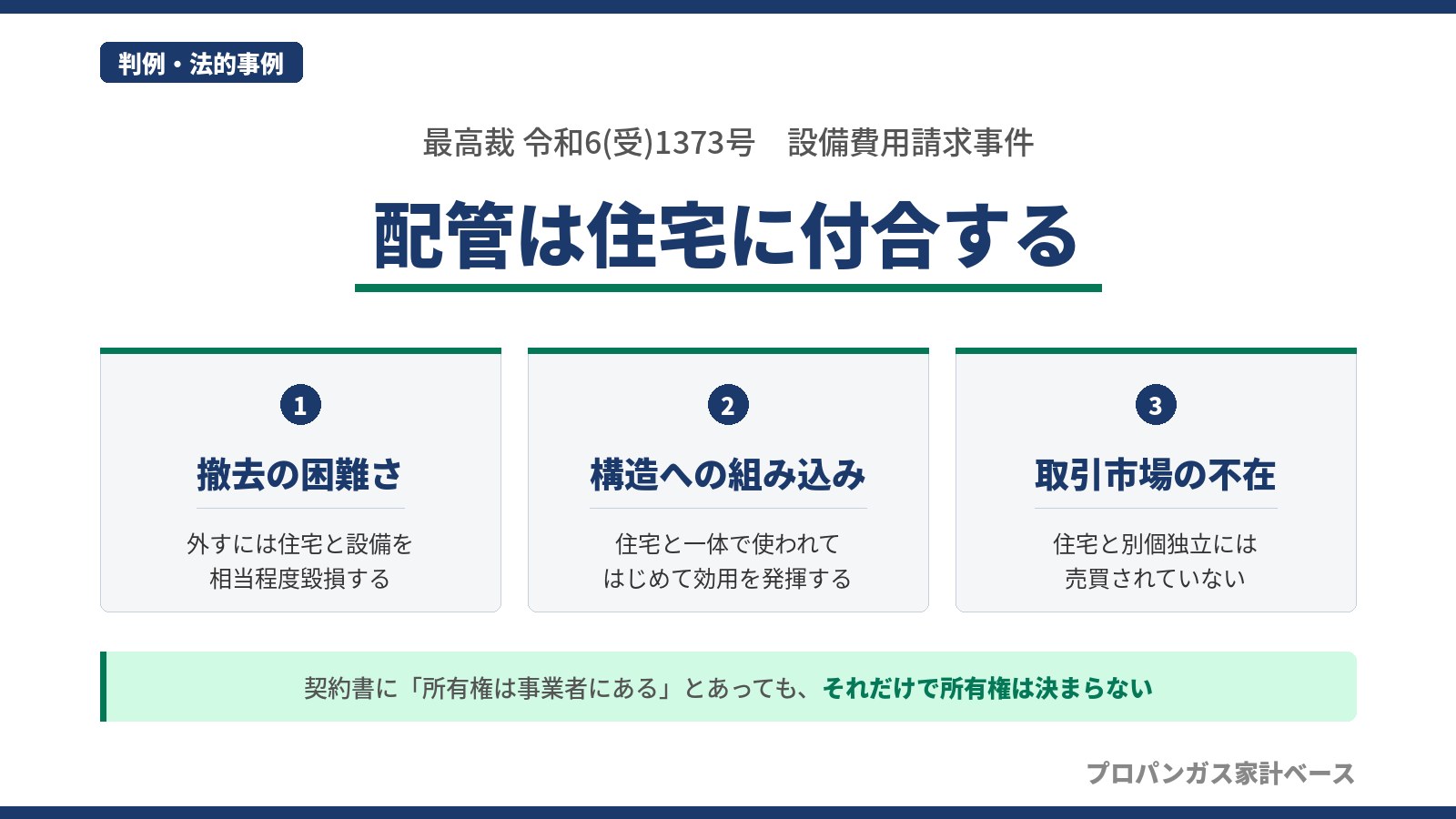 判例・法的事例

最高裁 令和6(受)1373号　設備費用請求事件

配管は住宅に付合する

1
撤去の困難さ
外すには住宅と設備を相当程度毀損する

2
構造への組み込み
住宅と一体で使われてはじめて効用を発揮する

3
取引市場の不在
住宅と別個独立には売買されていない

契約書に「所有権は事業者にある」とあっても、それだけで所有権は決まらない

プロパンガス家計ベース